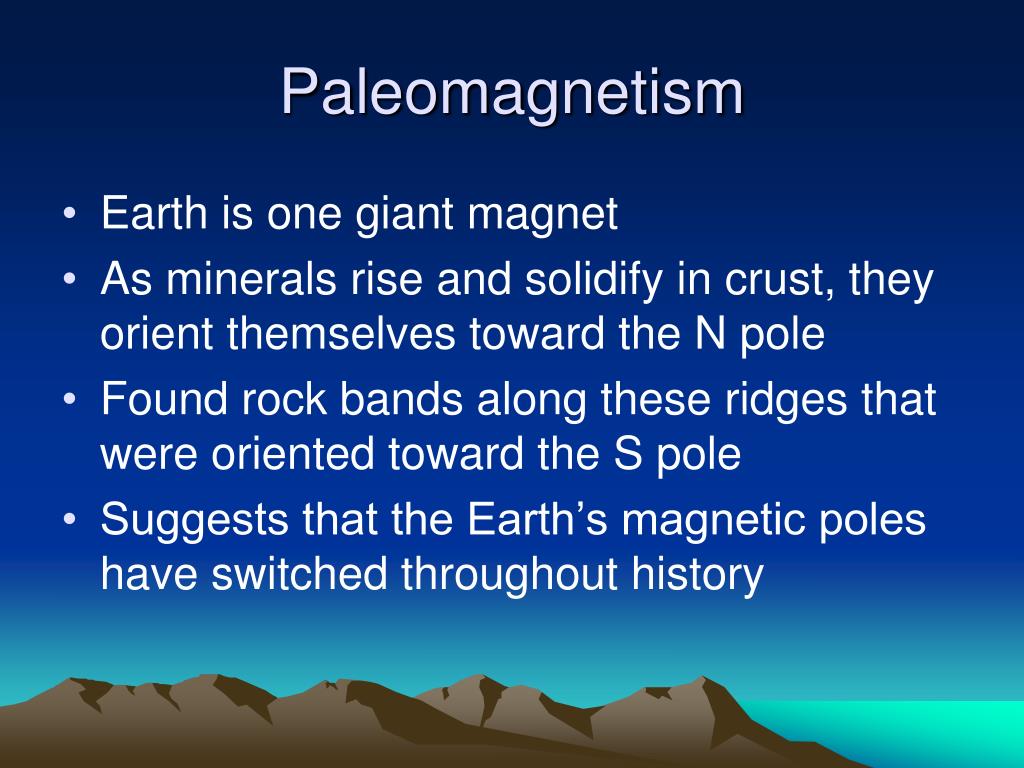 Paleomagnetism

• Earth is one giant magnet
• As minerals rise and solidify in crust, they orient themselves toward the N pole
• Found rock bands along these ridges that were oriented toward the S pole
• Suggests that the Earth’s magnetic poles have switched throughout history